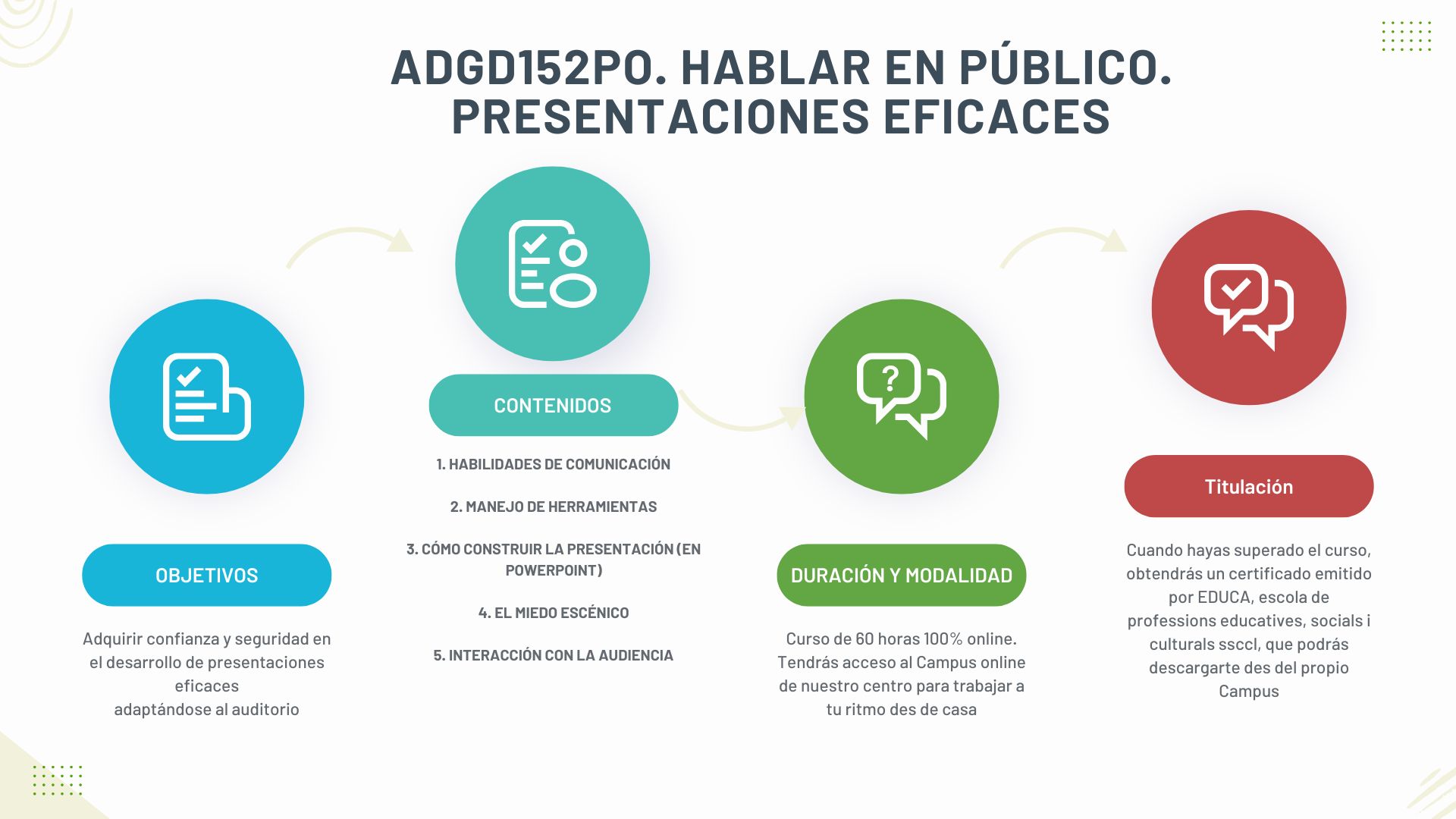 ADGD152PO. HABLAR EN PÚBLICO. PRESENTACIONES EFICACES

OBJETIVOS

Adquirir confianza y seguridad en el desarrollo de presentaciones eficaces
adaptándose al auditorio

CONTENIDOS

1. HABILIDADES DE COMUNICACIÓN

2. MANEJO DE HERRAMIENTAS

3. CÓMO CONSTRUIR LA PRESENTACIÓN (EN POWERPOINT)

4. EL MIEDO ESCÉNICO

5. INTERACCIÓN CON LA AUDIENCIA

DURACIÓN Y MODALIDAD

Curso de 60 horas 100% online. Tendrás acceso al Campus online de nuestro centro para trabajar a tu ritmo des de casa

Titulación

Cuando hayas superado el curso, obtendrás un certificado emitido por EDUCA, escola de professions educatives, socials i culturals ssccl, que podrás descargarte des del propio Campus